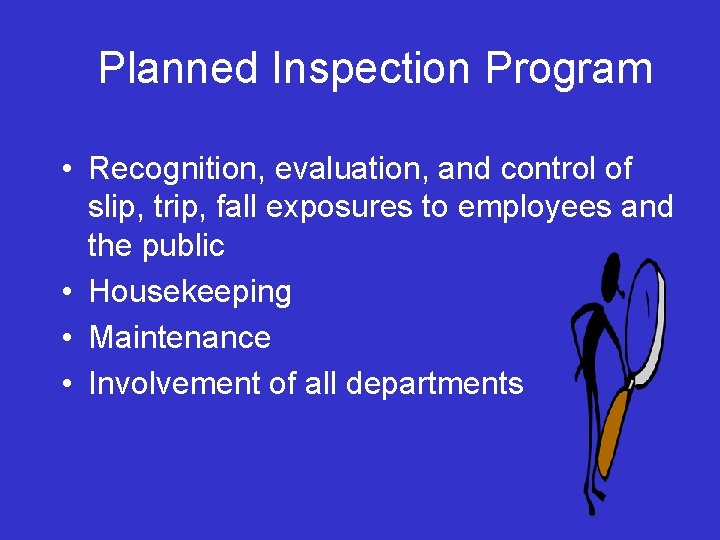 Planned Inspection Program

• Recognition, evaluation, and control of slip, trip, fall exposures to employees and the public
• Housekeeping
• Maintenance
• Involvement of all departments